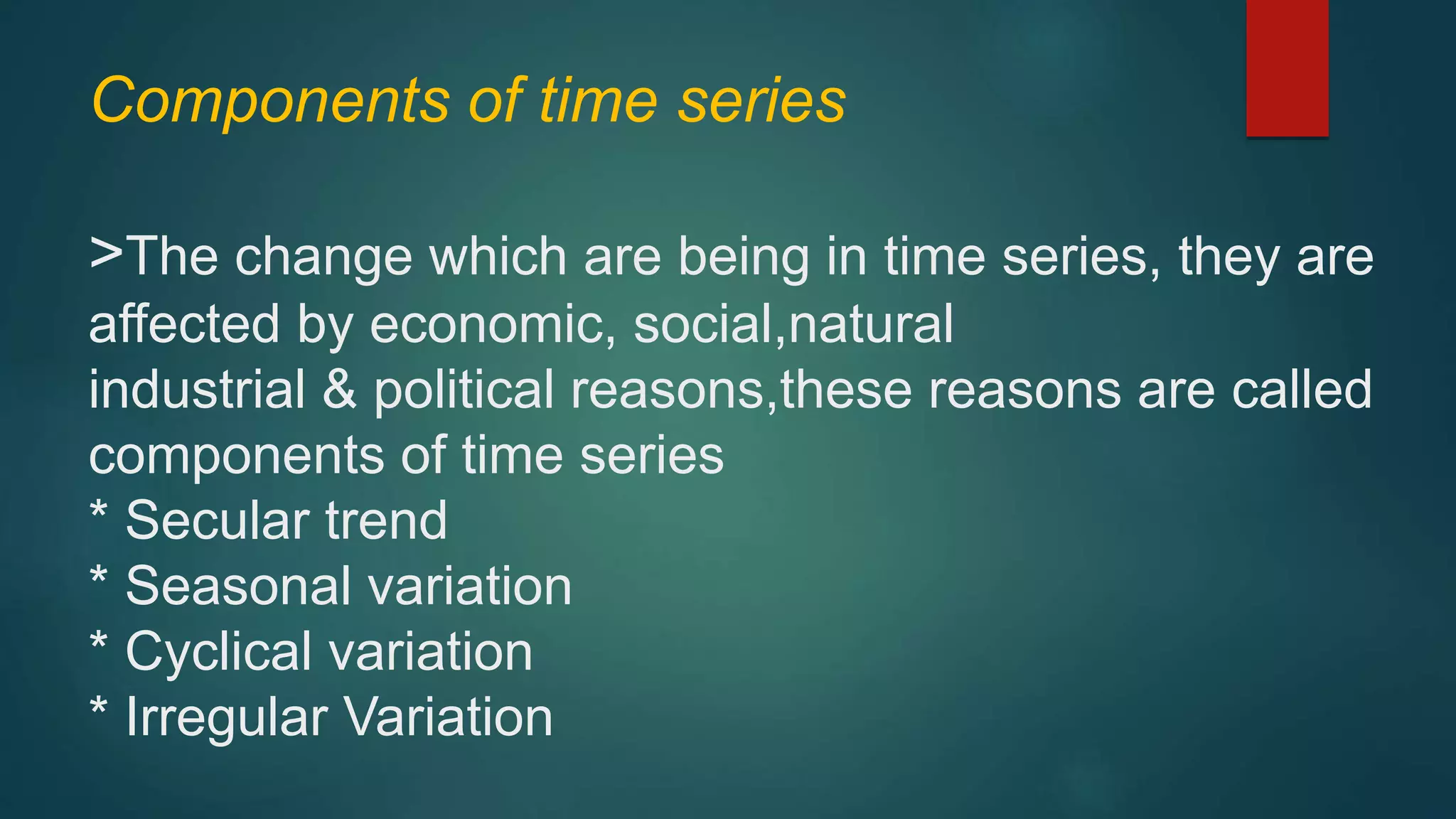 Components of time series

>The change which are being in time series, they are affected by economic, social,natural industrial & political reasons,these reasons are called components of time series
* Secular trend
* Seasonal variation
* Cyclical variation
* Irregular Variation